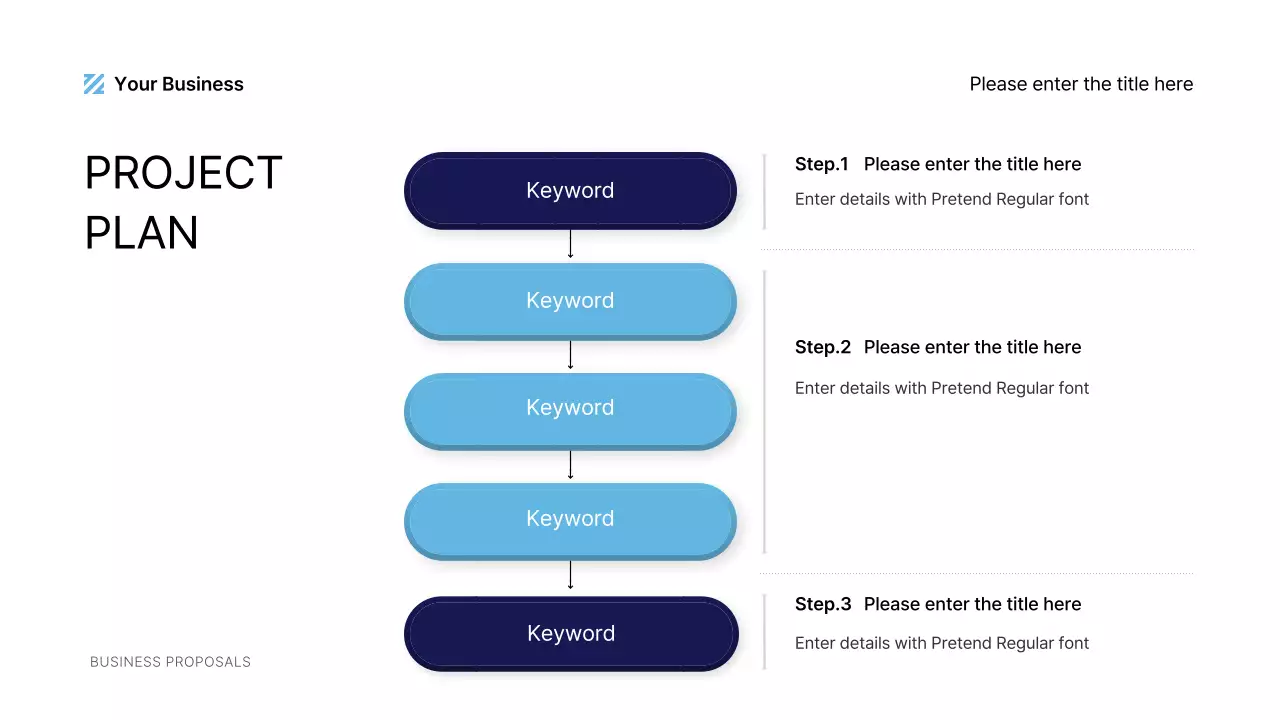 Your Business

Please enter the title here

PROJECT PLAN

Keyword

Keyword

Keyword

Keyword

Keyword

Step.1 Please enter the title here

Enter details with Pretend Regular font

Step.2 Please enter the title here

Enter details with Pretend Regular font

Step.3 Please enter the title here

Enter details with Pretend Regular font

BUSINESS PROPOSALS